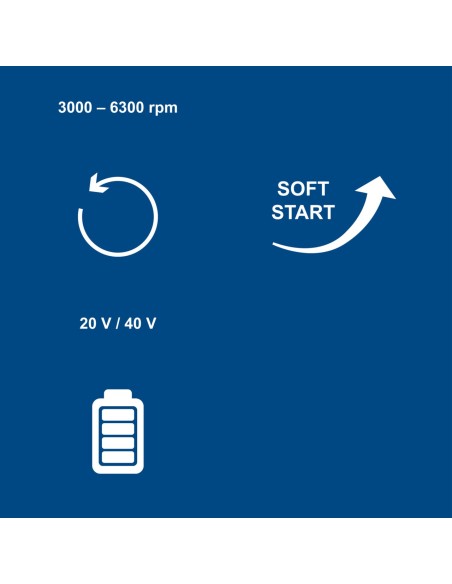 3000 – 6300 rpm

SOFT
START

20 V / 40 V